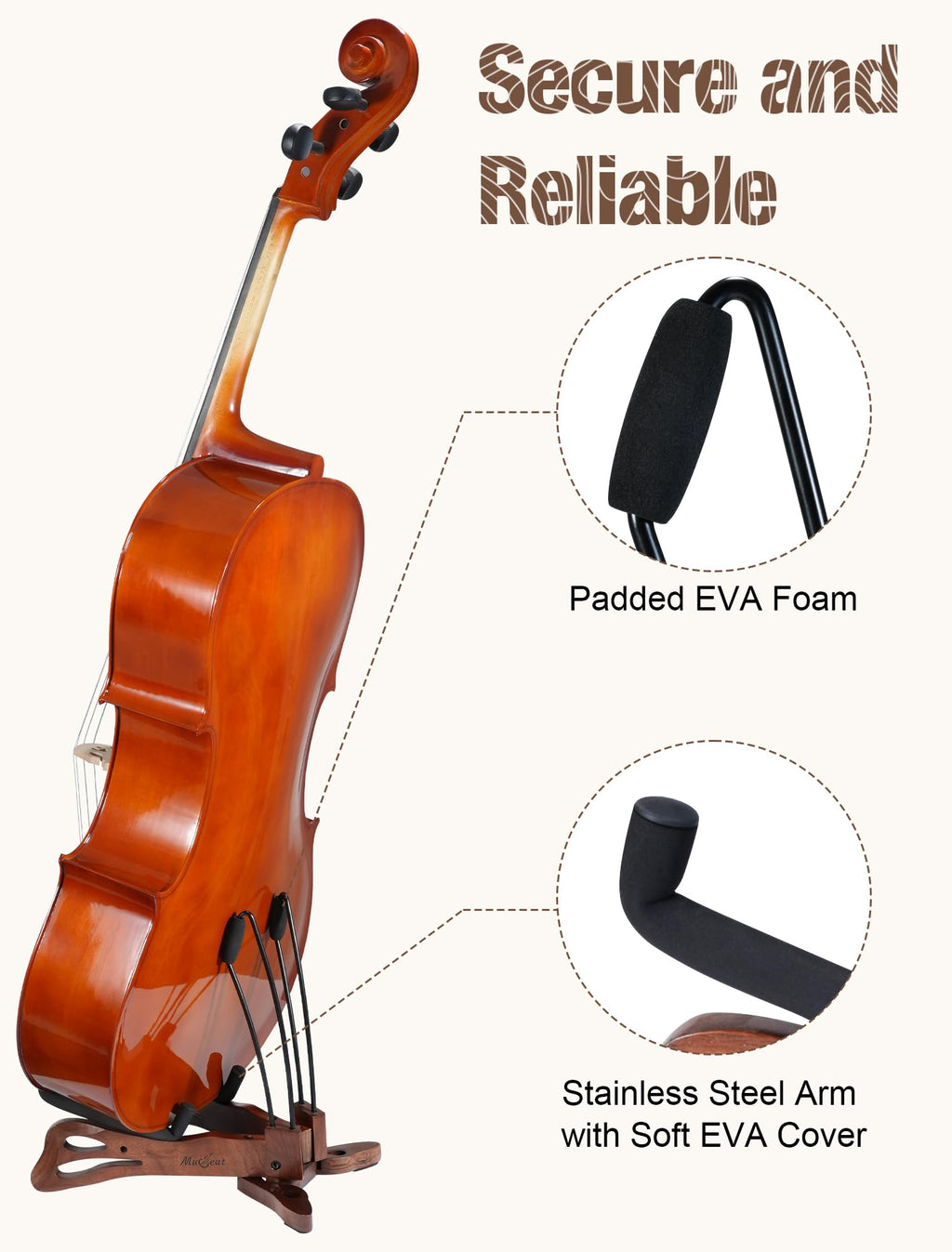 Secure and Reliable

Padded EVA Foam

Stainless Steel Arm with Soft EVA Cover

MuZeat